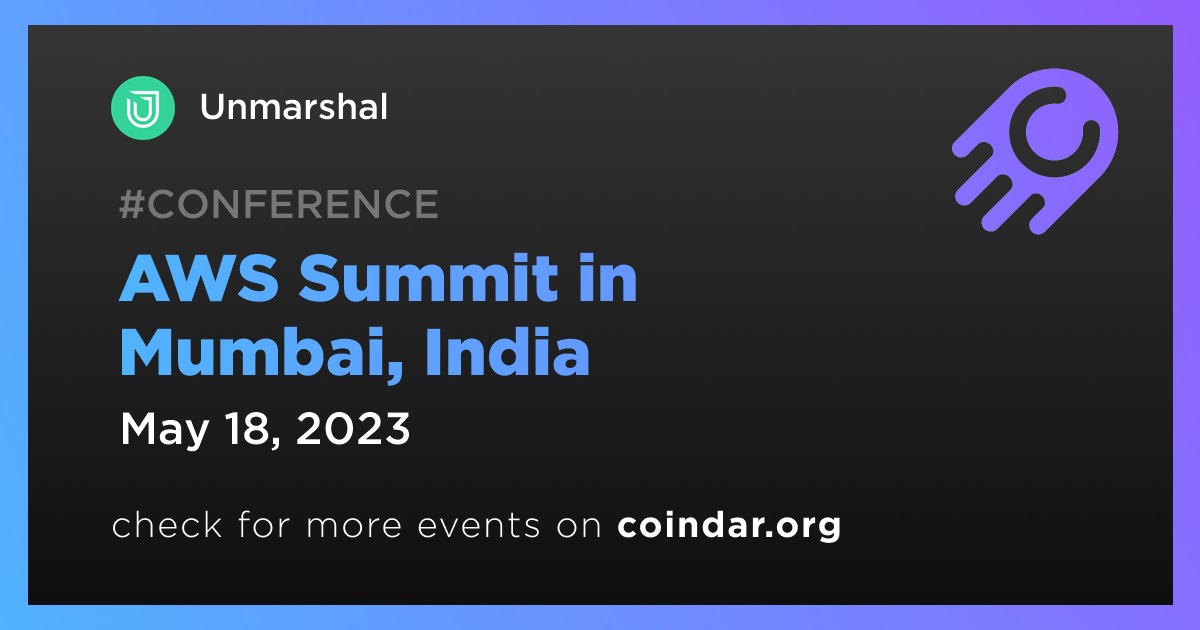 Unmarshal

#CONFERENCE

AWS Summit in Mumbai, India

May 18, 2023

check for more events on coindar.org